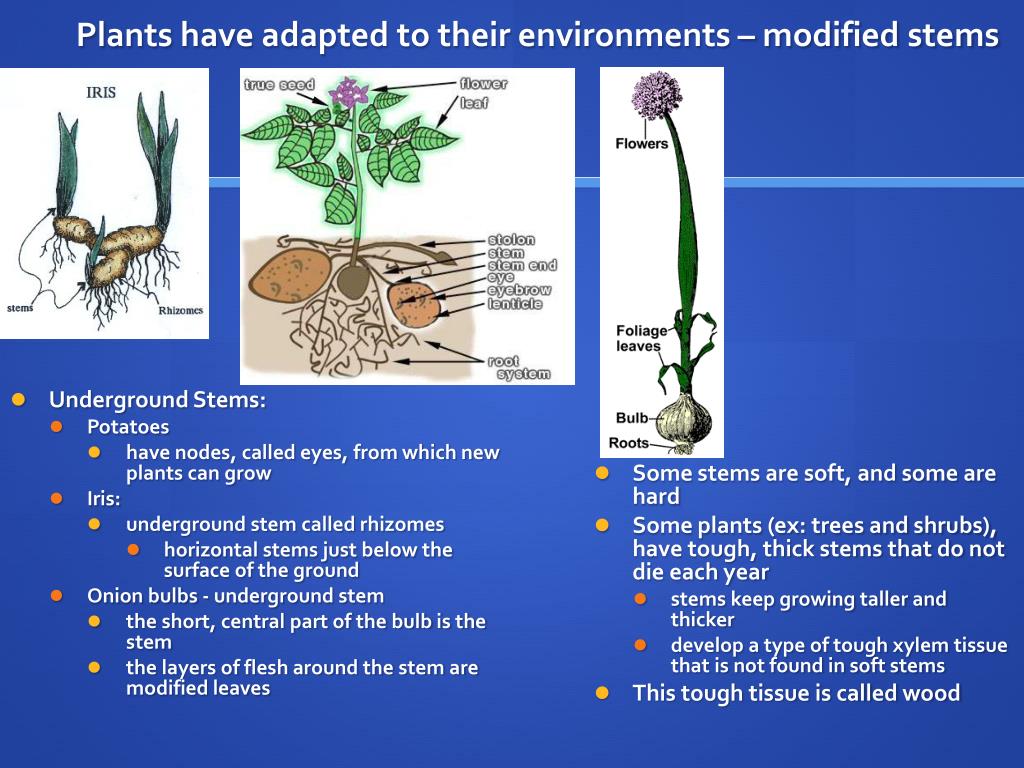 Plants have adapted to their environments – modified stems

IRIS

stems

Rhizomes

true seed

flower

leaf

stolon

stem

stem end

eye

eyebrow

lenticle

root system

Flowers

Foliage leaves

Bulb

Roots

Underground Stems:
Potatoes
have nodes, called eyes, from which new plants can grow
Iris:
underground stem called rhizomes
horizontal stems just below the surface of the ground
Onion bulbs - underground stem
the short, central part of the bulb is the stem
the layers of flesh around the stem are modified leaves

Some stems are soft, and some are hard
Some plants (ex: trees and shrubs), have tough, thick stems that do not die each year
stems keep growing taller and thicker
develop a type of tough xylem tissue that is not found in soft stems
This tough tissue is called wood